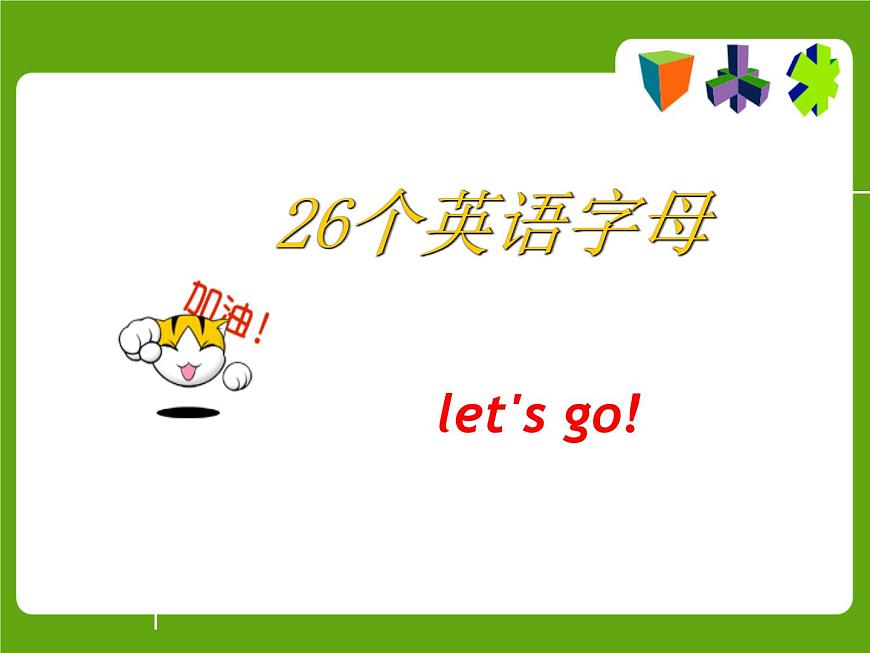 26个英语字母

加油！

let's go!